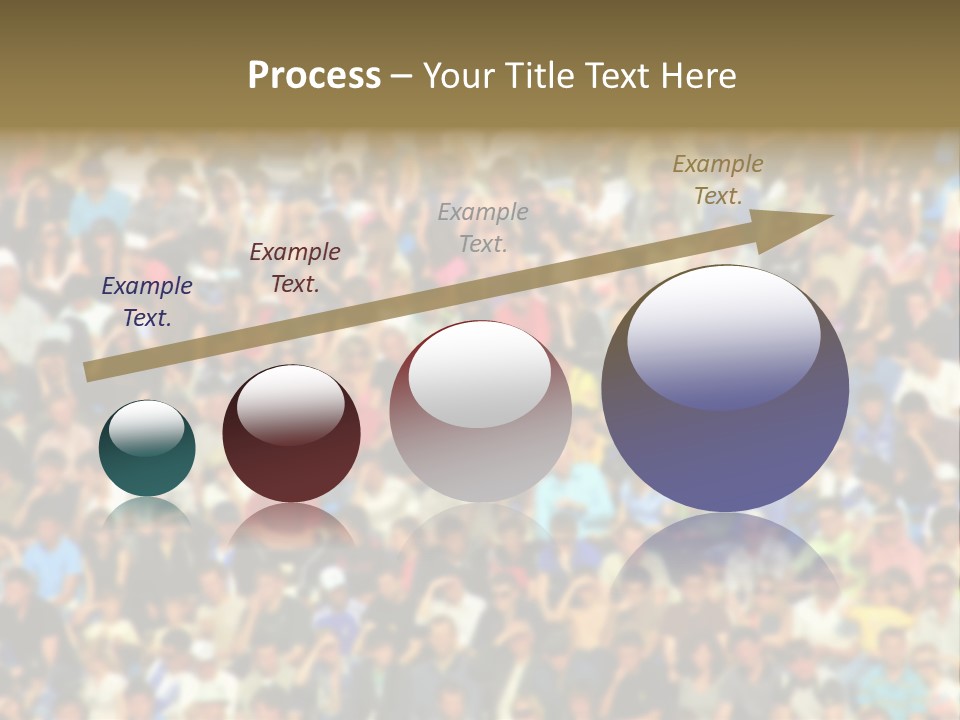 Process – Your Title Text Here

Example Text.

Example Text.

Example Text.

Example Text.